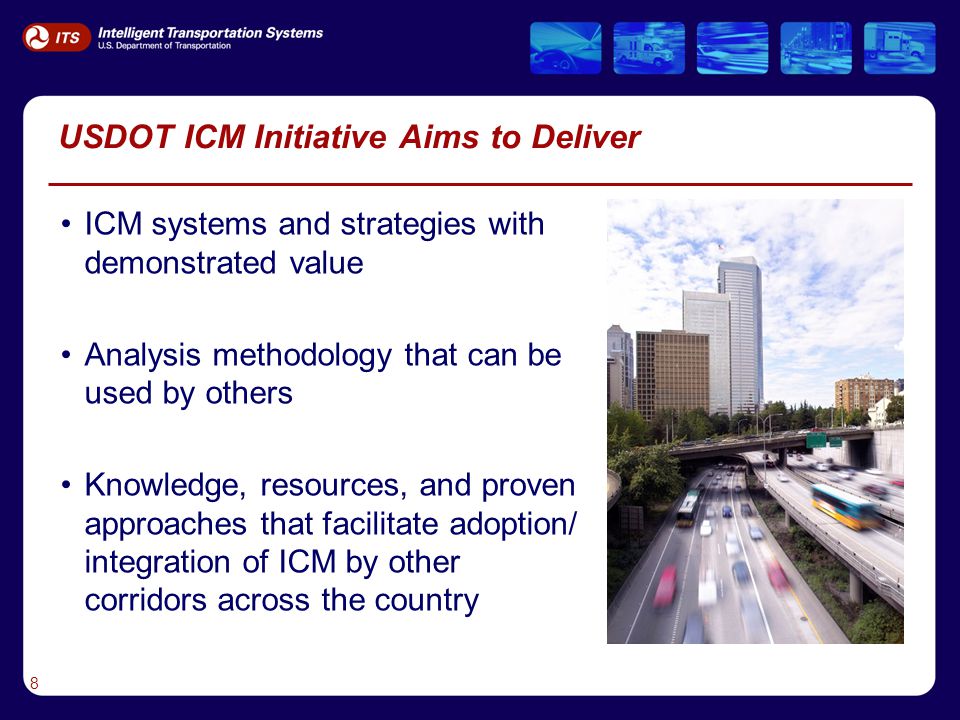 ITS Intelligent Transportation Systems
U.S. Department of Transportation

USDOT ICM Initiative Aims to Deliver

• ICM systems and strategies with demonstrated value

• Analysis methodology that can be used by others

• Knowledge, resources, and proven approaches that facilitate adoption/ integration of ICM by other corridors across the country

8